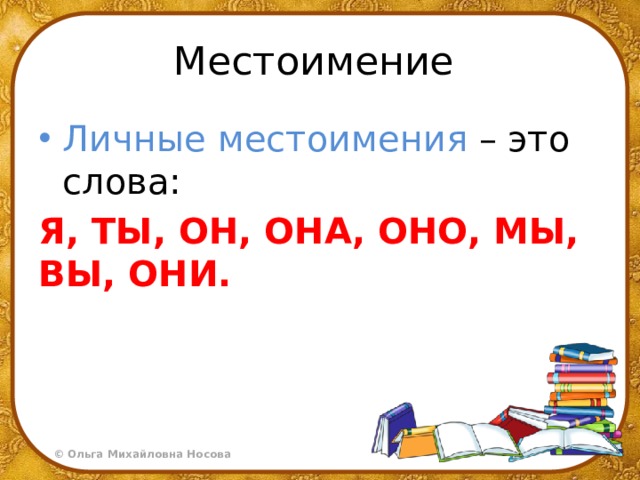 Местоимение

• Личные местоимения – это слова:

Я, ТЫ, ОН, ОНА, ОНО, МЫ, ВЫ, ОНИ.

© Ольга Михайловна Носова